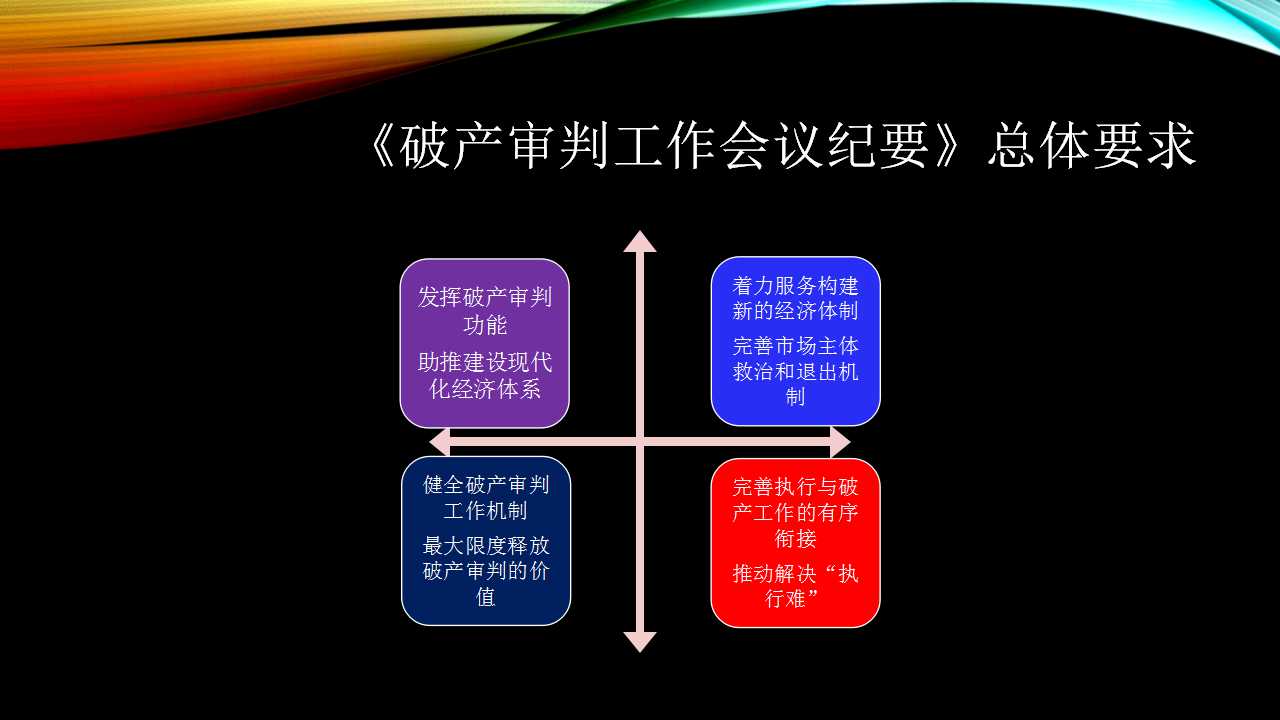 《破产审判工作会议纪要》总体要求

发挥破产审判功能

助推建设现代化经济体系

着力服务构建新的经济体制

完善市场主体救治和退出机制

健全破产审判工作机制

最大限度释放破产审判的价值

完善执行与破产工作的有序衔接

推动解决“执行难”